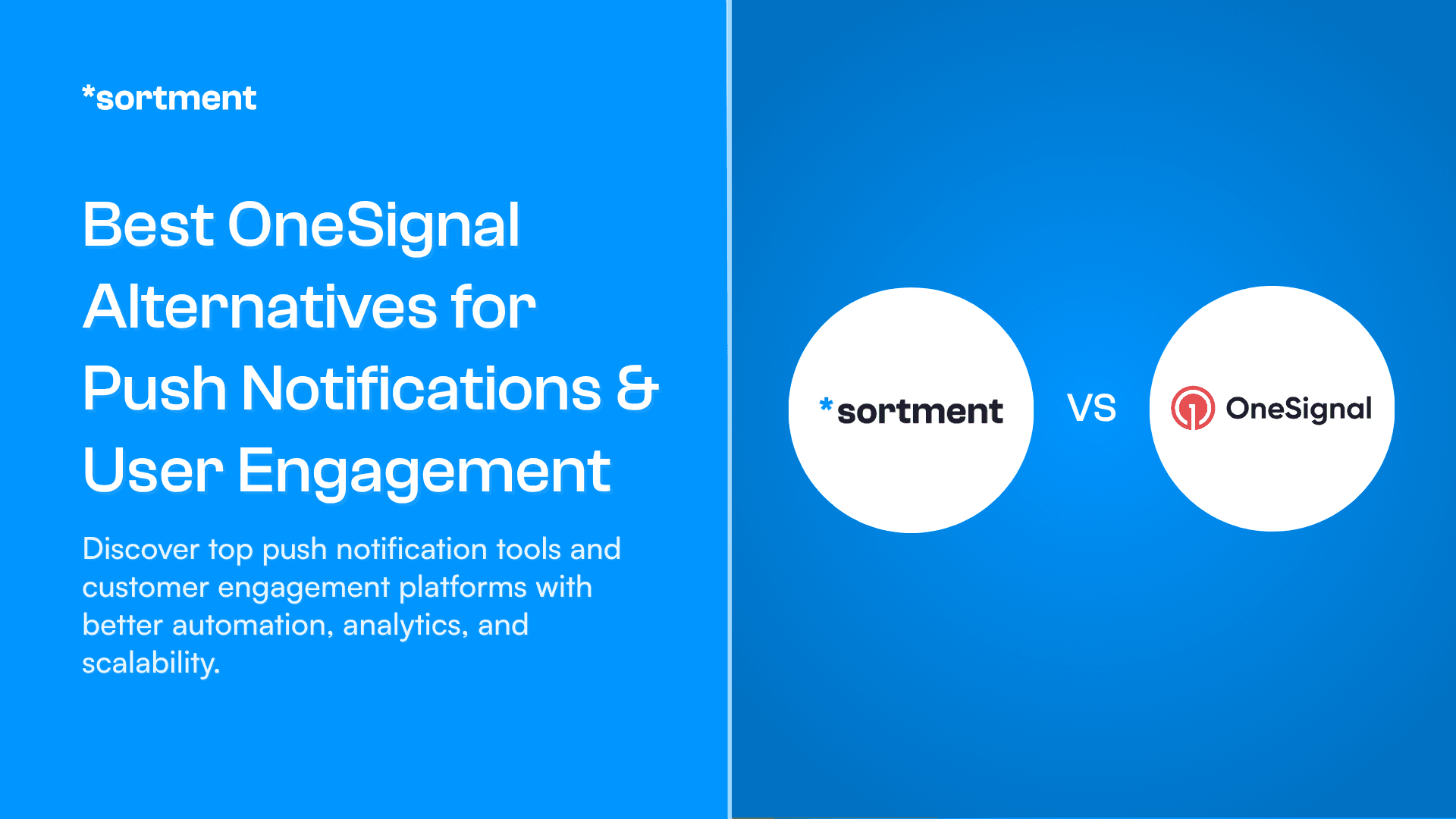 *sortment

Best OneSignal Alternatives for Push Notifications & User Engagement

Discover top push notification tools and customer engagement platforms with better automation, analytics, and scalability.

*sortment

VS

OneSignal